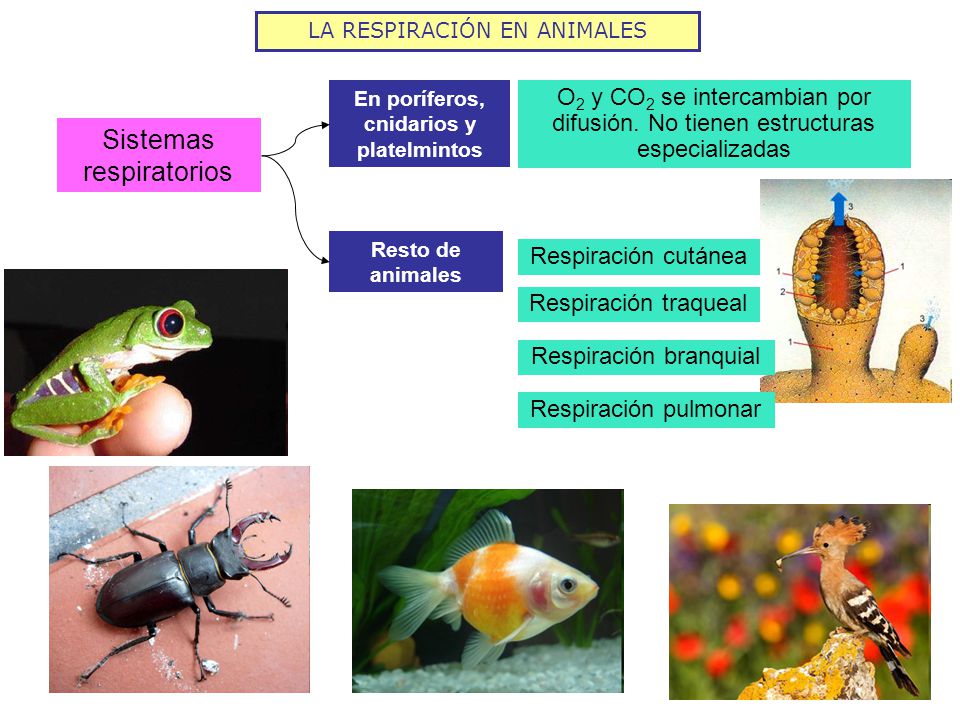 LA RESPIRACIÓN EN ANIMALES

Sistemas respiratorios

En poríferos, cnidarios y platelmintos

$O_2$ y $CO_2$ se intercambian por difusión. No tienen estructuras especializadas

Resto de animales

Respiración cutánea

Respiración traqueal

Respiración branquial

Respiración pulmonar

3
1
1
2
1
3